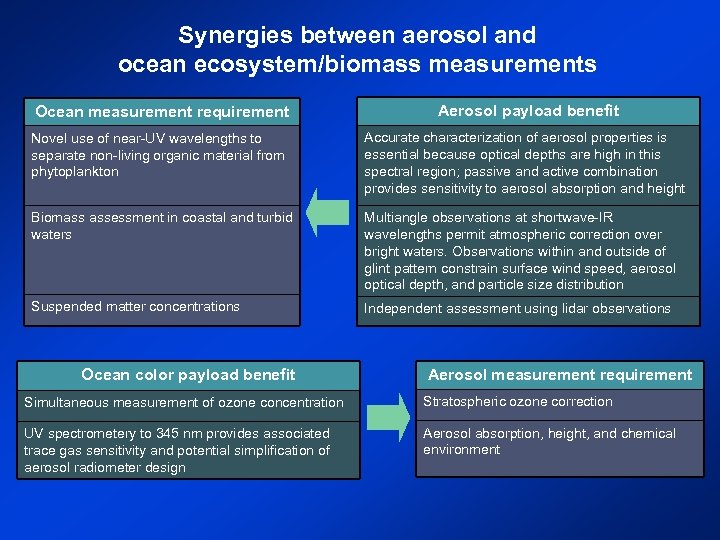 Synergies between aerosol and ocean ecosystem/biomass measurements

| Ocean measurement requirement |
|---|
| Novel use of near-UV wavelengths to separate non-living organic material from phytoplankton |
| Biomass assessment in coastal and turbid waters |
| Suspended matter concentrations |

| Aerosol payload benefit |
|---|
| Accurate characterization of aerosol properties is essential because optical depths are high in this spectral region; passive and active combination provides sensitivity to aerosol absorption and height |
| Multiangle observations at shortwave-IR wavelengths permit atmospheric correction over bright waters. Observations within and outside of glint pattern constrain surface wind speed, aerosol optical depth, and particle size distribution |
| Independent assessment using lidar observations |

| Ocean color payload benefit |
|---|
| Simultaneous measurement of ozone concentration |
| UV spectrometery to 345 nm provides associated trace gas sensitivity and potential simplification of aerosol radiometer design |

| Aerosol measurement requirement |
|---|
| Stratospheric ozone correction |
| Aerosol absorption, height, and chemical environment |